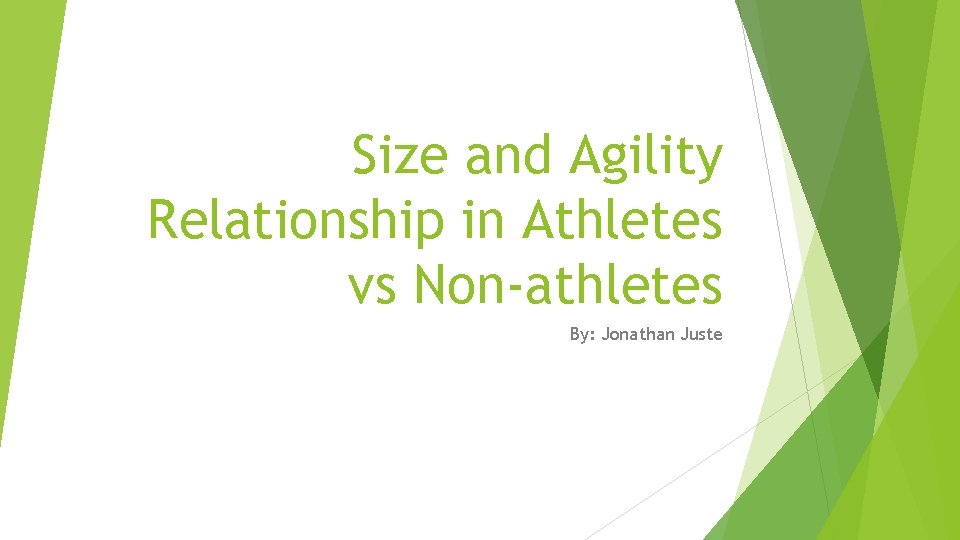 Size and Agility Relationship in Athletes vs Non-athletes

By: Jonathan Juste